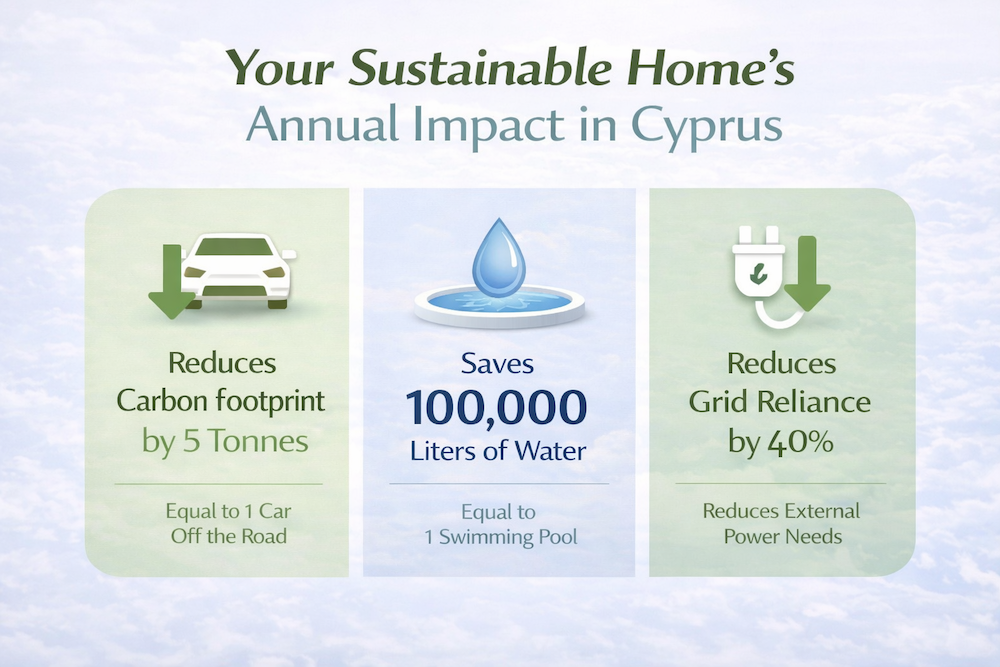 Your Sustainable Home's
Annual Impact in Cyprus

Reduces
Carbon footprint
by 5 Tonnes

Equal to 1 Car
Off the Road

Saves
100,000
Liters of Water

Equal to
1 Swimming Pool

Reduces
Grid Reliance
by 40%

Reduces External
Power Needs